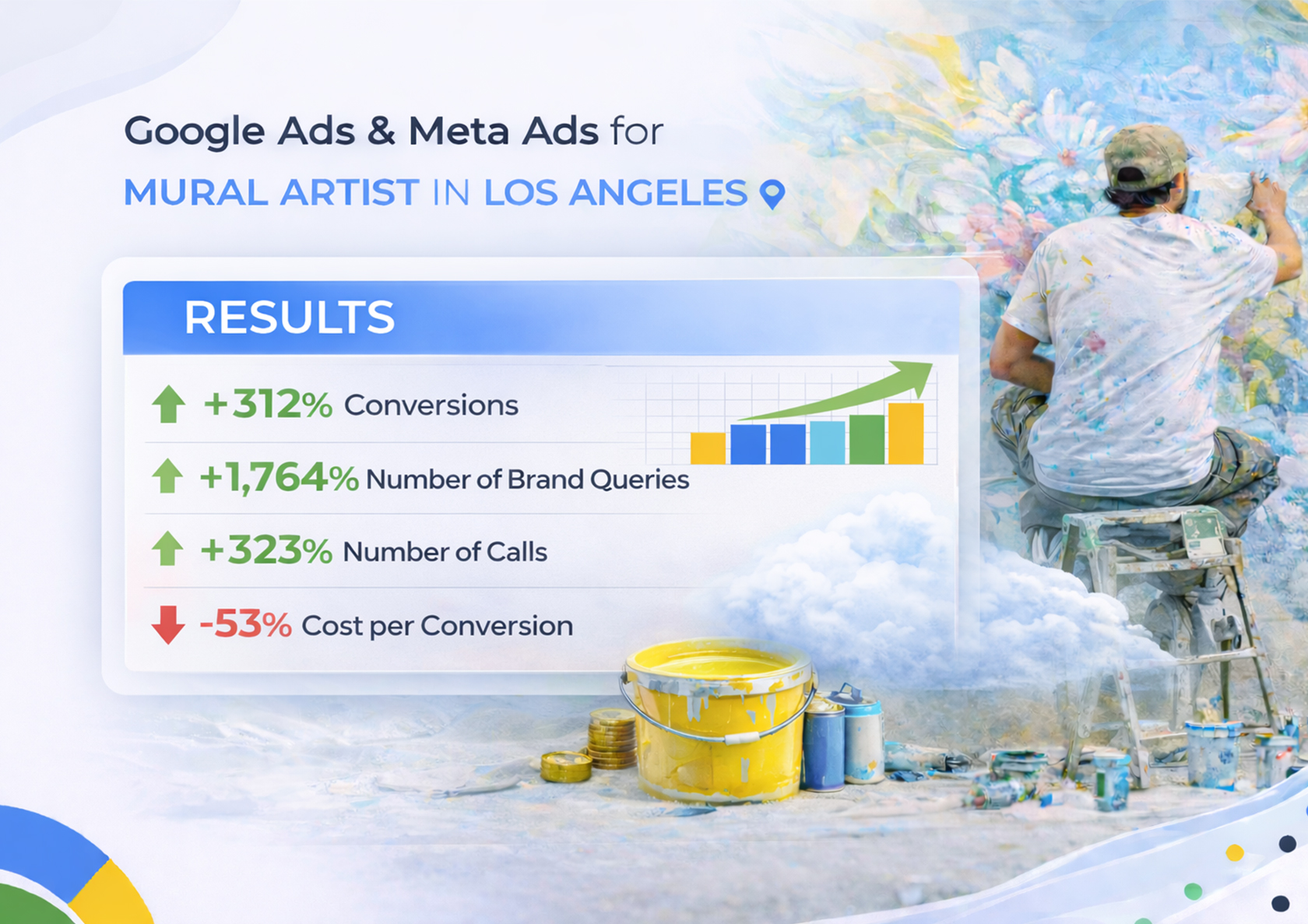 Google Ads & Meta Ads for
MURAL ARTIST IN LOS ANGELES

RESULTS

+312% Conversions

+1,764% Number of Brand Queries

+323% Number of Calls

-53% Cost per Conversion